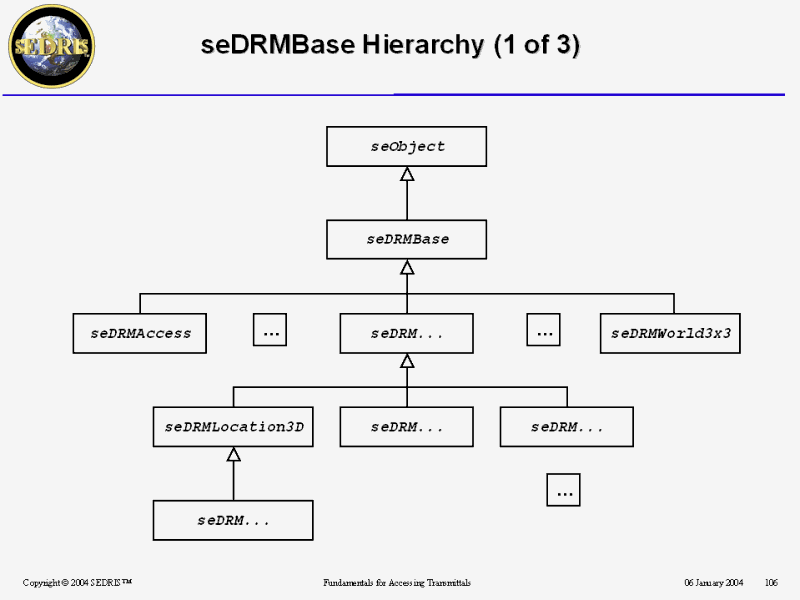 SEDRIS

seDRMBase Hierarchy (1 of 3)

seObject

seDRMBase

seDRMAccess

...

seDRM...

...

seDRMWorld3x3

seDRMLocation3D

seDRM...

seDRM...

...

seDRM...

Copyright © 2004 SEDRIS™

Fundamentals for Accessing Transmittals

06 January 2004

106